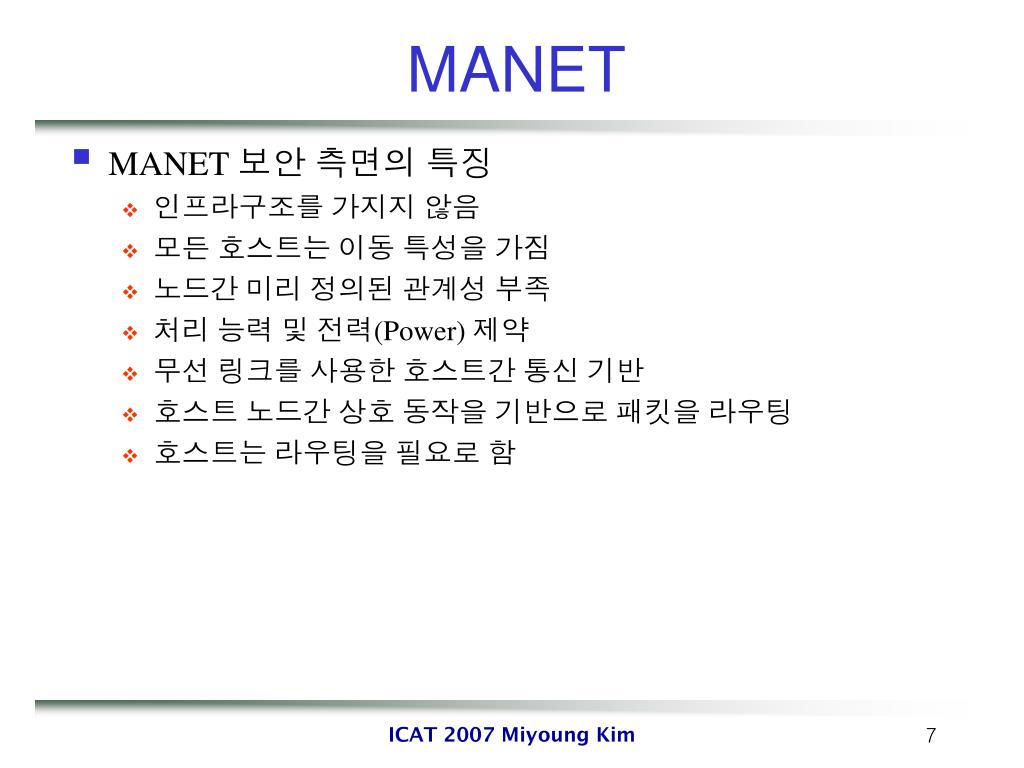 MANET

MANET 보안 측면의 특징

인프라구조를 가지지 않음

모든 호스트는 이동 특성을 가짐

노드간 미리 정의된 관계성 부족

처리 능력 및 전력(Power) 제약

무선 링크를 사용한 호스트간 통신 기반

호스트 노드간 상호 동작을 기반으로 패킷을 라우팅

호스트는 라우팅을 필요로 함

ICAT 2007 Miyoung Kim

7